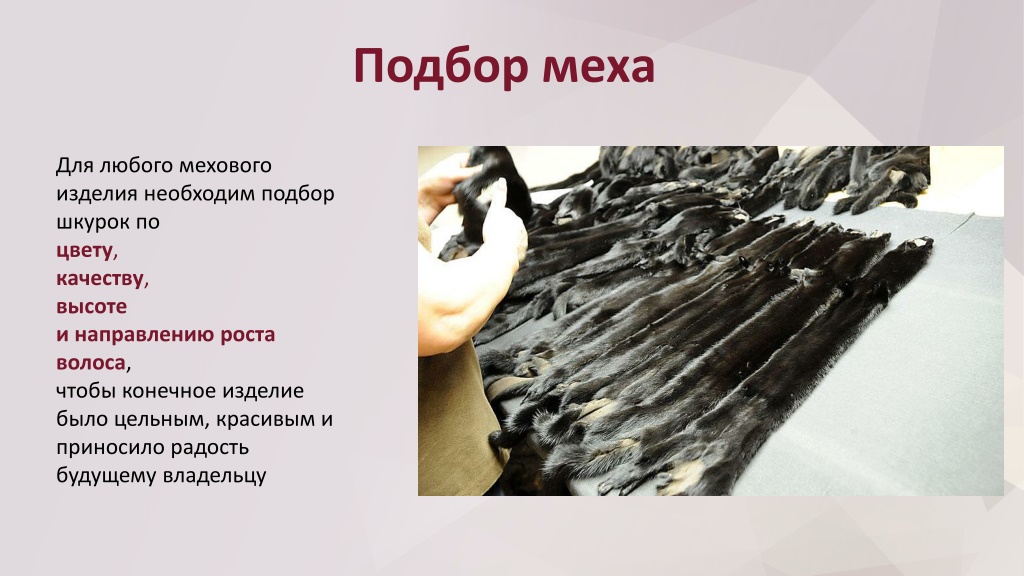 Подбор меха

Для любого мехового изделия необходим подбор шкурок по
цвету,
качеству,
высоте
и направлению роста волоса,
чтобы конечное изделие было цельным, красивым и приносило радость будущему владельцу